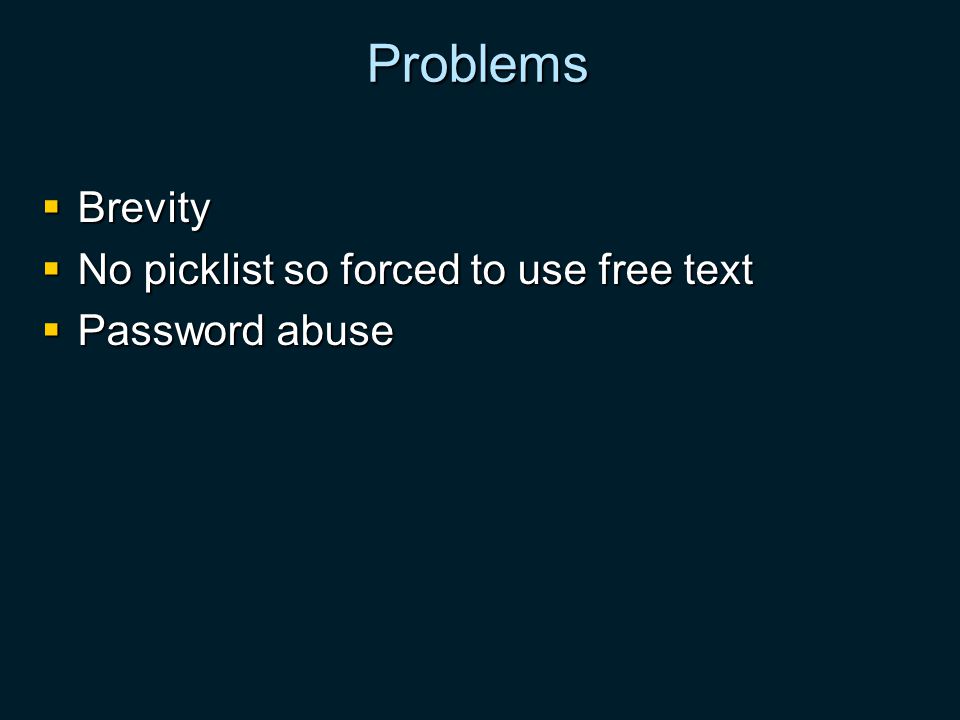 Problems

- Brevity
- No picklist so forced to use free text
- Password abuse